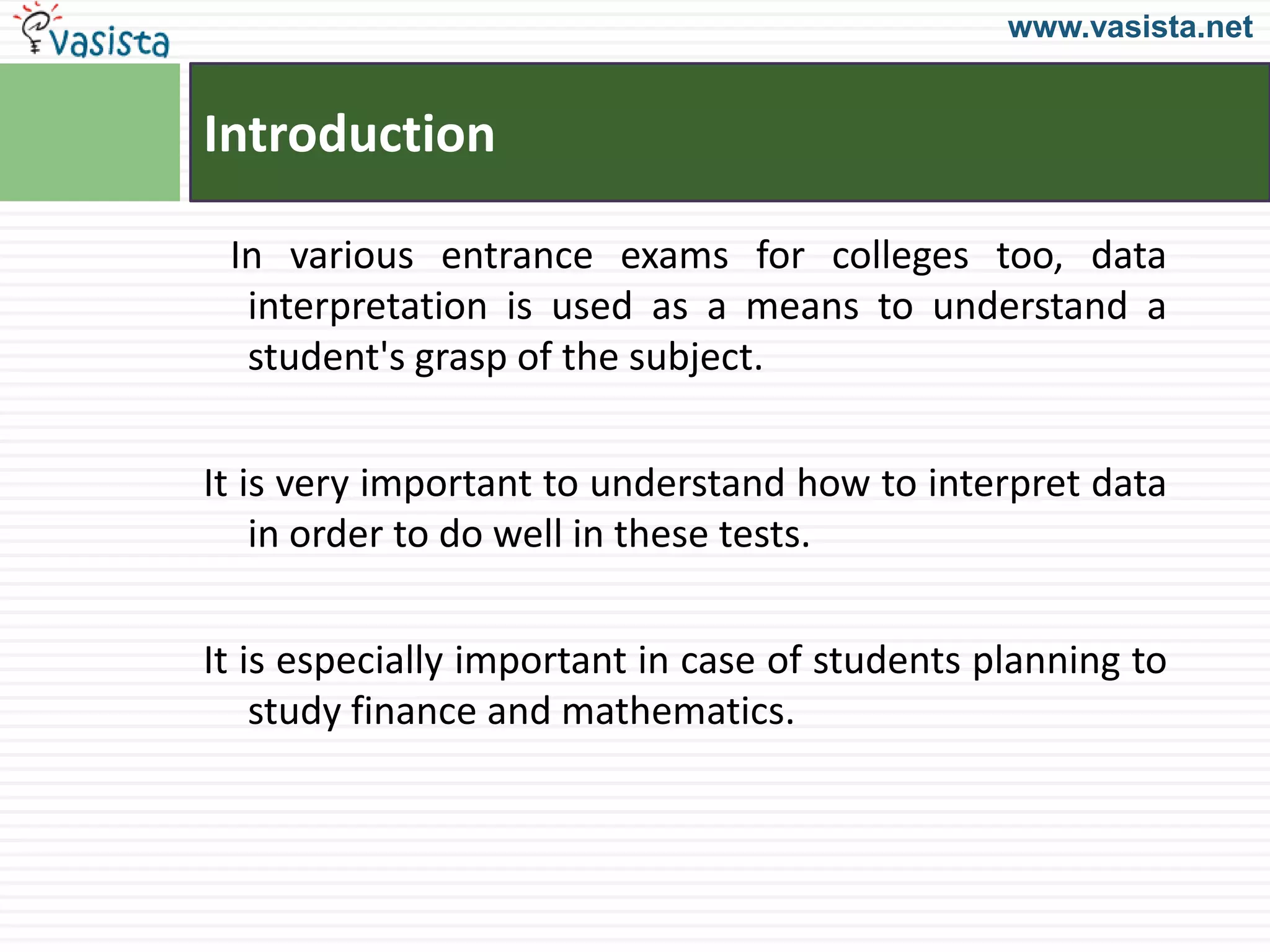 Vasista

www.vasista.net

Introduction

In various entrance exams for colleges too, data interpretation is used as a means to understand a student's grasp of the subject.

It is very important to understand how to interpret data in order to do well in these tests.

It is especially important in case of students planning to study finance and mathematics.